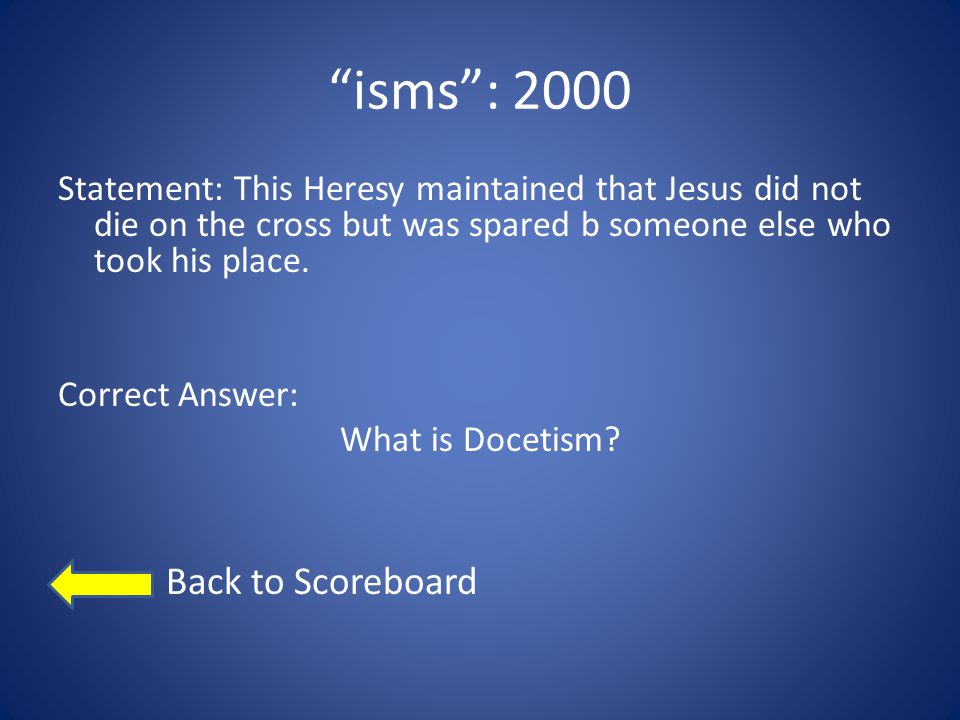 “isms”: 2000

Statement: This Heresy maintained that Jesus did not die on the cross but was spared b someone else who took his place.

Correct Answer:

What is Docetism?

Back to Scoreboard